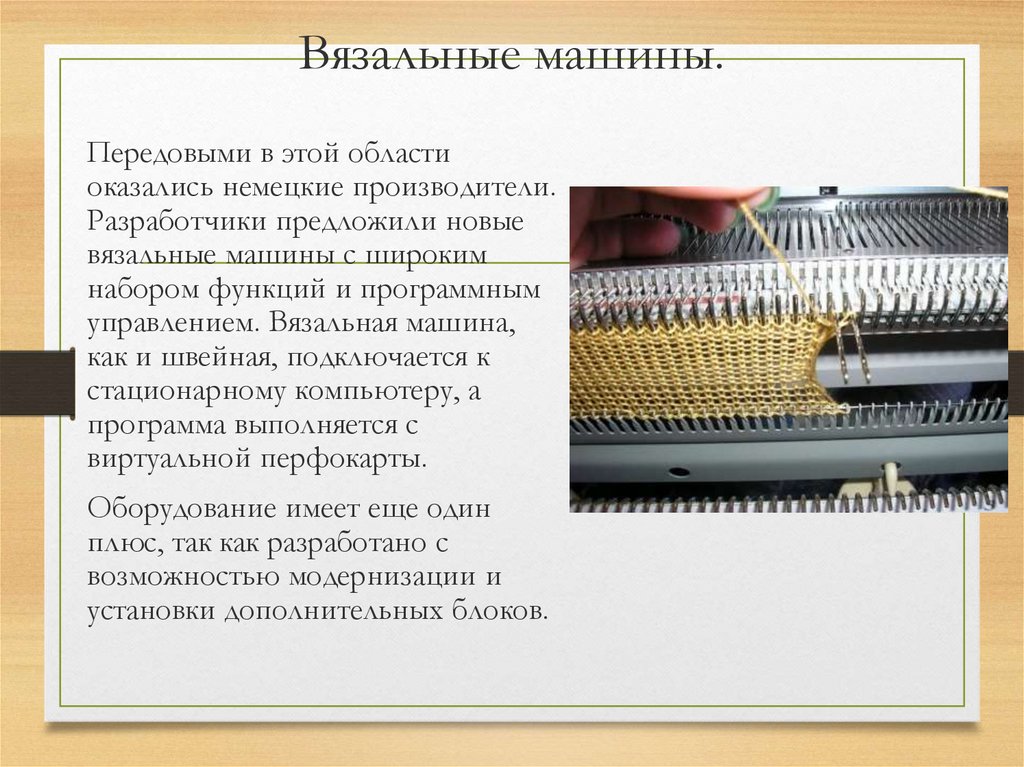 Вязальные машины.

Передовыми в этой области оказались немецкие производители. Разработчики предложили новые вязальные машины с широким набором функций и программным управлением. Вязальная машина, как и швейная, подключается к стационарному компьютеру, а программа выполняется с виртуальной перфокарты.

Оборудование имеет еще один плюс, так как разработано с возможностью модернизации и установки дополнительных блоков.